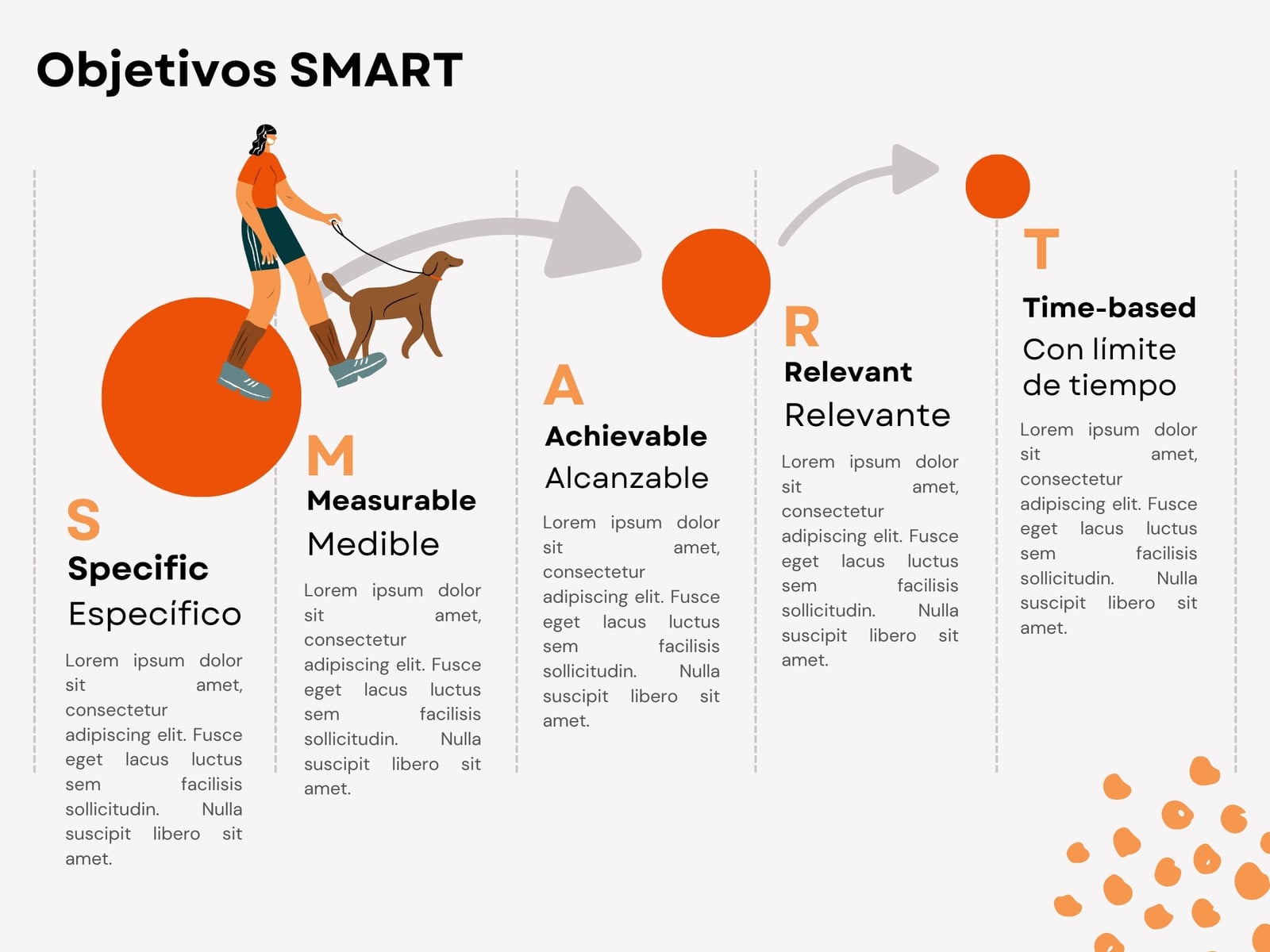 Objetivos SMART

S
Specific
Específico
Lorem ipsum dolor sit amet, consectetur adipiscing elit. Fusce eget lacus luctus sem facilisis sollicitudin. Nulla suscipit libero sit amet.

M
Measurable
Medible
Lorem ipsum dolor sit amet, consectetur adipiscing elit. Fusce eget lacus luctus sem facilisis sollicitudin. Nulla suscipit libero sit amet.

A
Achievable
Alcanzable
Lorem ipsum dolor sit amet, consectetur adipiscing elit. Fusce eget lacus luctus sem facilisis sollicitudin. Nulla suscipit libero sit amet.

R
Relevant
Relevante
Lorem ipsum dolor sit amet, consectetur adipiscing elit. Fusce eget lacus luctus sem facilisis sollicitudin. Nulla suscipit libero sit amet.

T
Time-based
Con límite de tiempo
Lorem ipsum dolor sit amet, consectetur adipiscing elit. Fusce eget lacus luctus sem facilisis sollicitudin. Nulla suscipit libero sit amet.